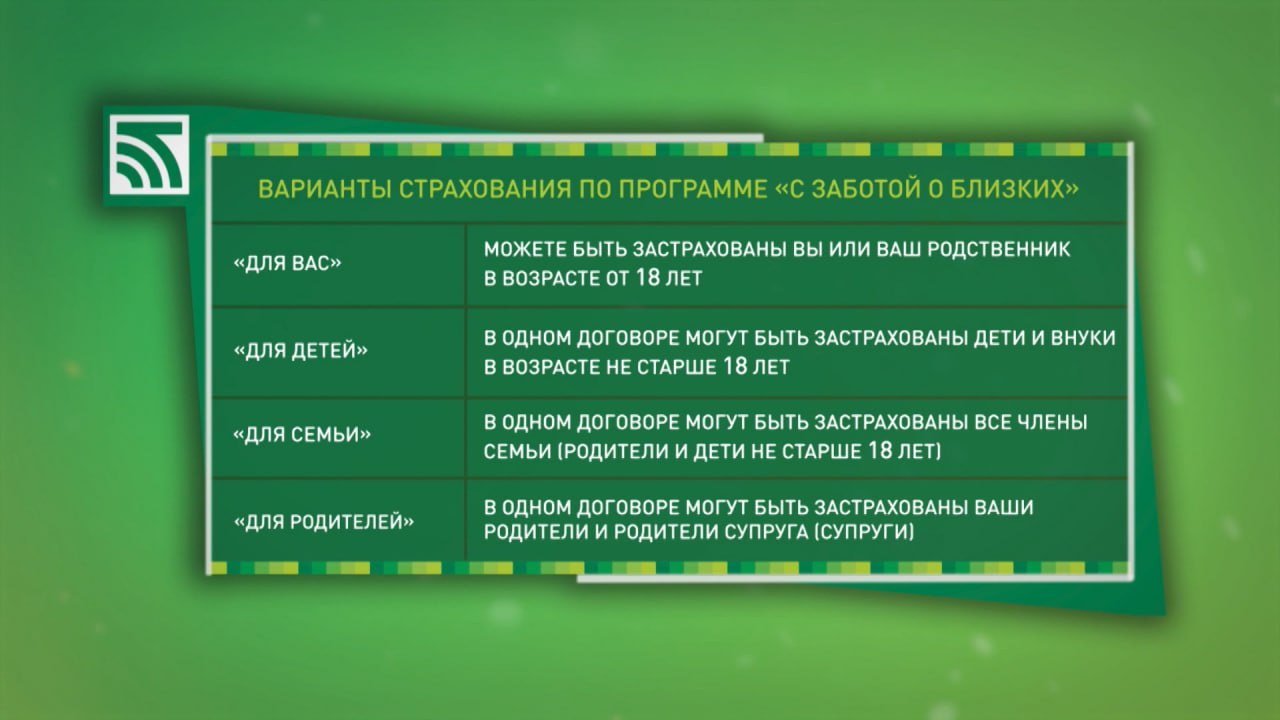 ВАРИАНТЫ СТРАХОВАНИЯ ПО ПРОГРАММЕ «С ЗАБОТОЙ О БЛИЗКИХ»

| | |
|---|---|
| «ДЛЯ ВАС» | МОЖЕТЕ БЫТЬ ЗАСТРАХОВАНЫ ВЫ ИЛИ ВАШ РОДСТВЕННИК В ВОЗРАСТЕ ОТ 18 ЛЕТ |
| «ДЛЯ ДЕТЕЙ» | В ОДНОМ ДОГОВОРЕ МОГУТ БЫТЬ ЗАСТРАХОВАНЫ ДЕТИ И ВНУКИ В ВОЗРАСТЕ НЕ СТАРШЕ 18 ЛЕТ |
| «ДЛЯ СЕМЬИ» | В ОДНОМ ДОГОВОРЕ МОГУТ БЫТЬ ЗАСТРАХОВАНЫ ВСЕ ЧЛЕНЫ СЕМЬИ (РОДИТЕЛИ И ДЕТИ НЕ СТАРШЕ 18 ЛЕТ) |
| «ДЛЯ РОДИТЕЛЕЙ» | В ОДНОМ ДОГОВОРЕ МОГУТ БЫТЬ ЗАСТРАХОВАНЫ ВАШИ РОДИТЕЛИ И РОДИТЕЛИ СУПРУГА (СУПРУГИ) |